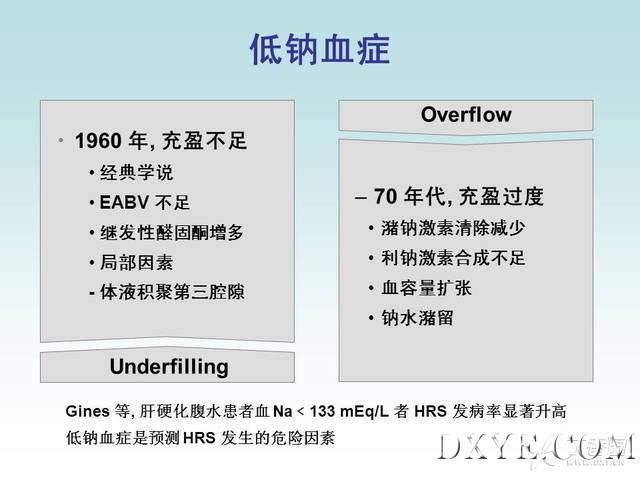 低钠血症

• 1960 年, 充盈不足
• 经典学说
• EABV 不足
• 继发性醛固酮增多
• 局部因素
- 体液积聚第三腔隙

Underfilling

Overflow

– 70 年代, 充盈过度
• 潴钠激素清除减少
• 利钠激素合成不足
• 血容量扩张
• 钠水潴留

Gines 等, 肝硬化腹水患者血 Na < 133 mEq/L 者 HRS 发病率显著升高
低钠血症是预测 HRS 发生的危险因素

DXYE.COM